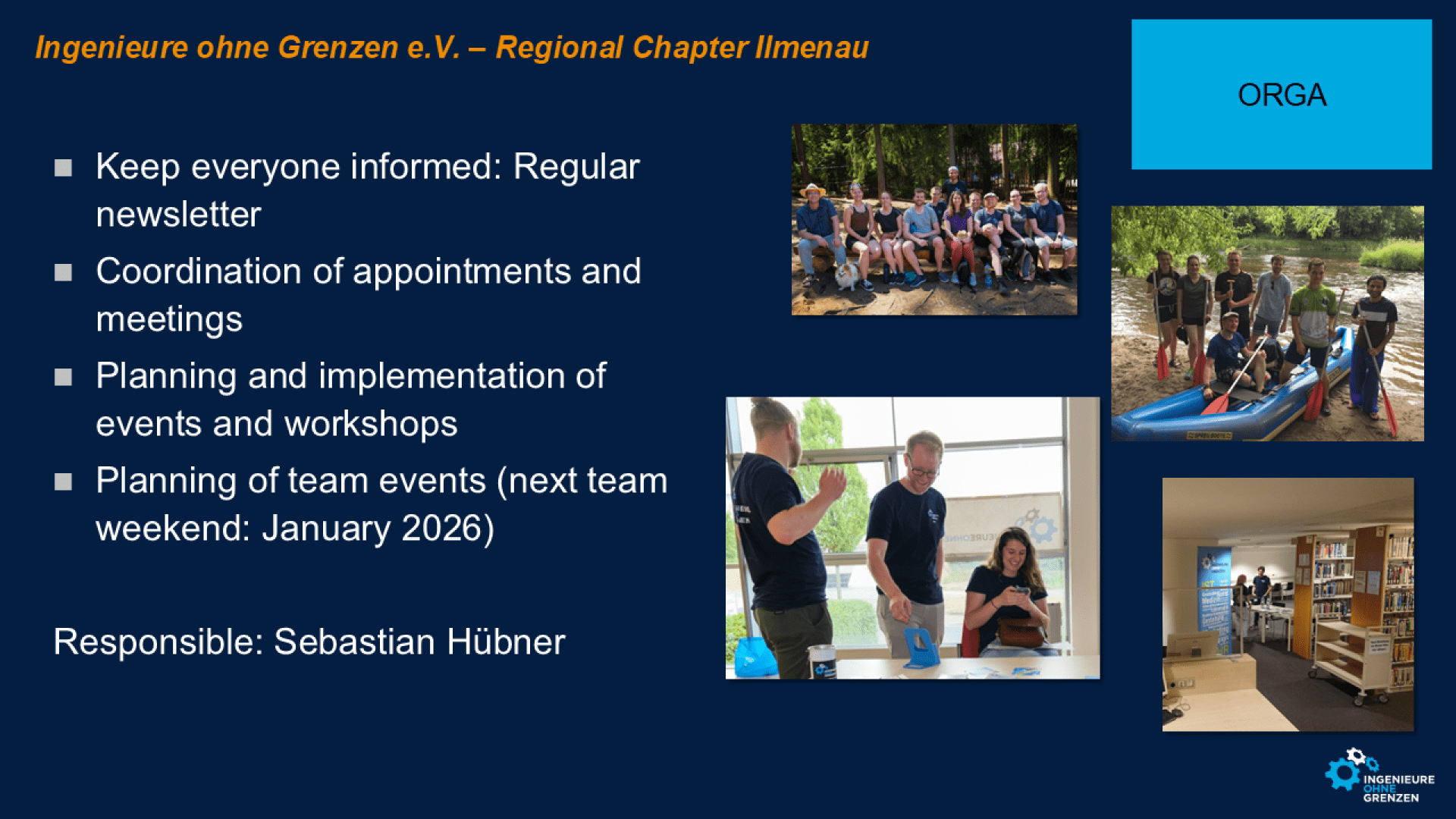 Ingenieure ohne Grenzen e.V. – Regional Chapter Ilmenau

ORGA

■ Keep everyone informed: Regular newsletter

■ Coordination of appointments and meetings

■ Planning and implementation of events and workshops

■ Planning of team events (next team weekend: January 2026)

Responsible: Sebastian Hübner

INGENIEURE OHNE GRENZEN